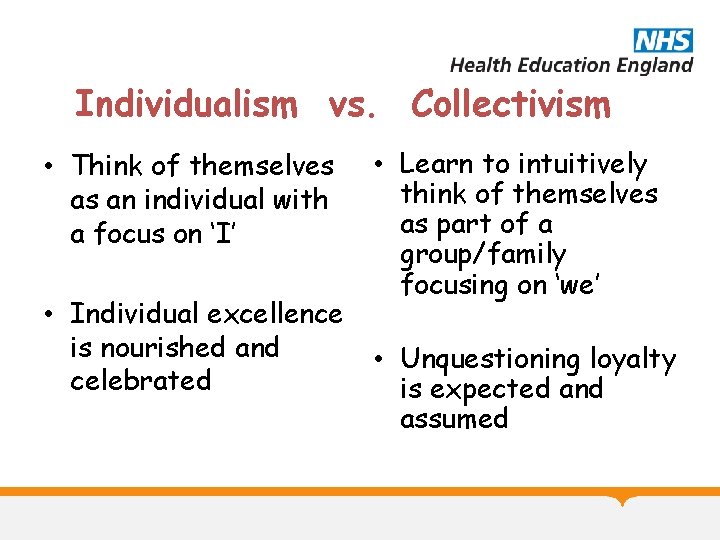 NHS
Health Education England

Individualism vs. Collectivism

• Think of themselves as an individual with a focus on ‘I’

• Individual excellence is nourished and celebrated

• Learn to intuitively think of themselves as part of a group/family focusing on ‘we’

• Unquestioning loyalty is expected and assumed